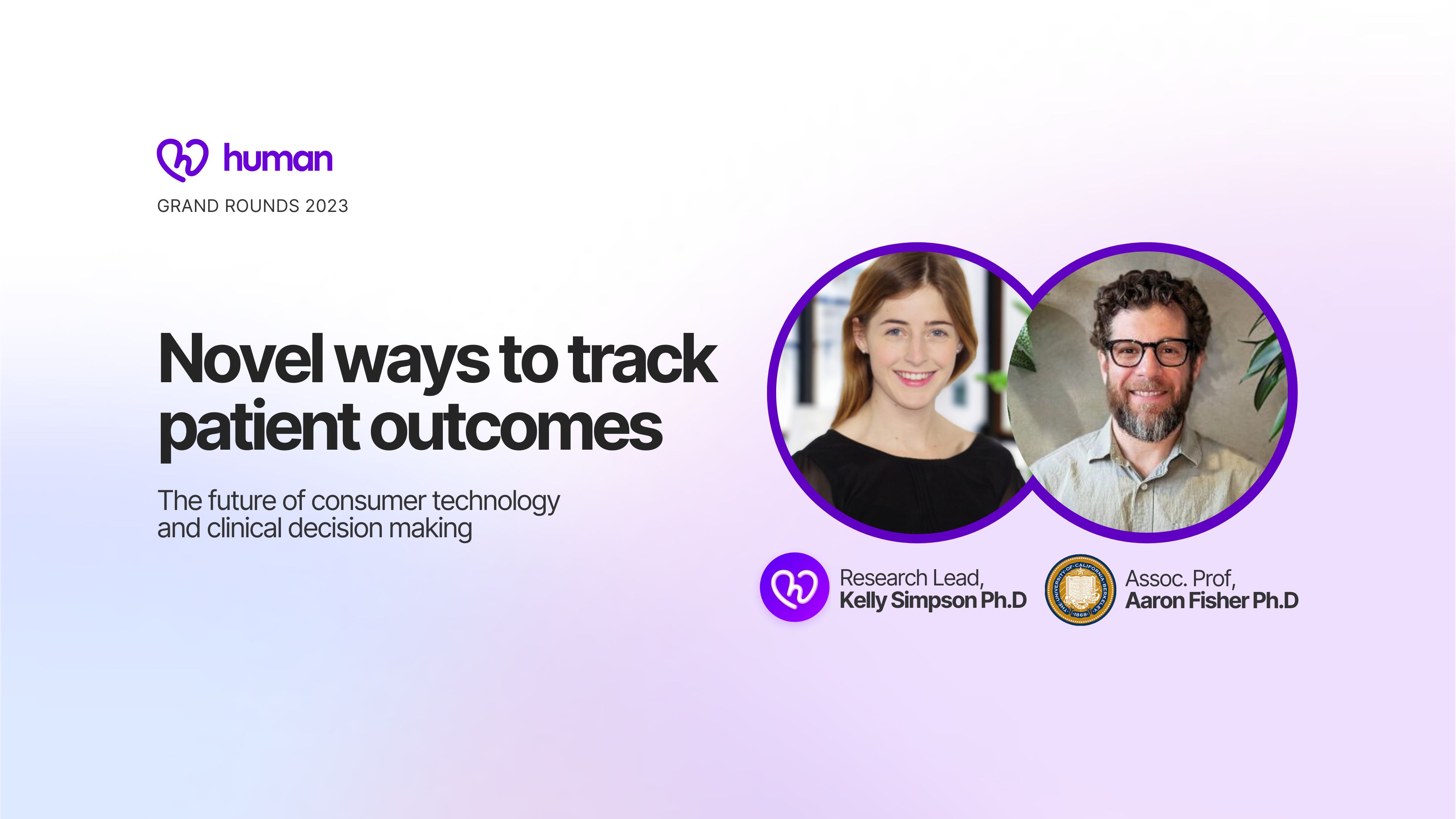 human

GRAND ROUNDS 2023

Novel ways to track patient outcomes

The future of consumer technology and clinical decision making

Research Lead,
Kelly Simpson Ph.D

THE UNIVERSITY OF CALIFORNIA BERKELEY 1868

Assoc. Prof,
Aaron Fisher Ph.D